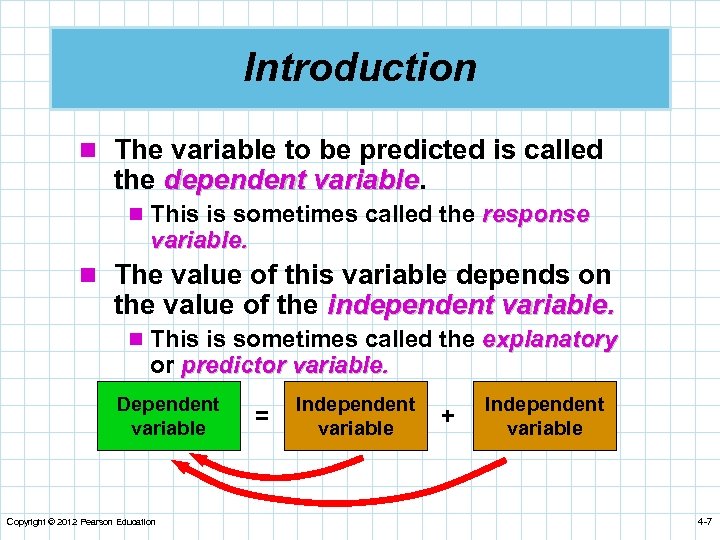 Introduction

The variable to be predicted is called the dependent variable.

This is sometimes called the response variable.

The value of this variable depends on the value of the independent variable.

This is sometimes called the explanatory or predictor variable.

Dependent variable = Independent variable + Independent variable

Copyright © 2012 Pearson Education

4-7